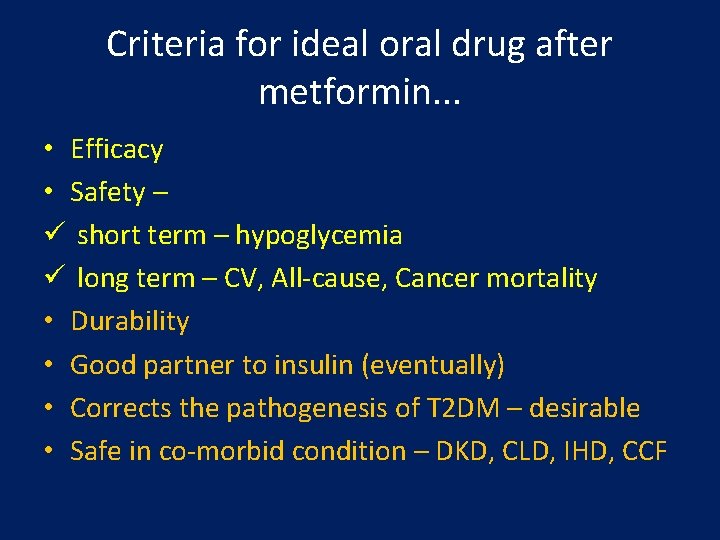 Criteria for ideal oral drug after metformin...

• Efficacy
• Safety –
✓ short term – hypoglycemia
✓ long term – CV, All-cause, Cancer mortality
• Durability
• Good partner to insulin (eventually)
• Corrects the pathogenesis of T2DM – desirable
• Safe in co-morbid condition – DKD, CLD, IHD, CCF